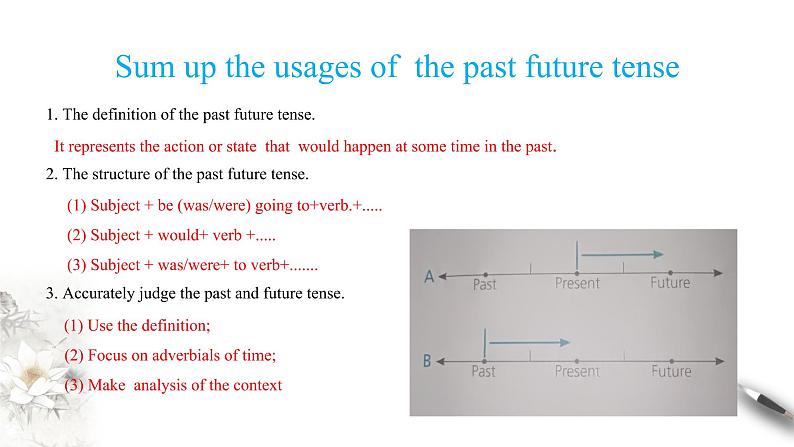 Sum up the usages of the past future tense

1. The definition of the past future tense.

It represents the action or state that would happen at some time in the past.

2. The structure of the past future tense.

(1) Subject + be (was/were) going to+verb.+.....

(2) Subject + would+ verb +.....

(3) Subject + was/were+ to verb+.......

3. Accurately judge the past and future tense.

(1) Use the definition;

(2) Focus on adverbials of time;

(3) Make analysis of the context

A Past Present Future

B Past Present Future